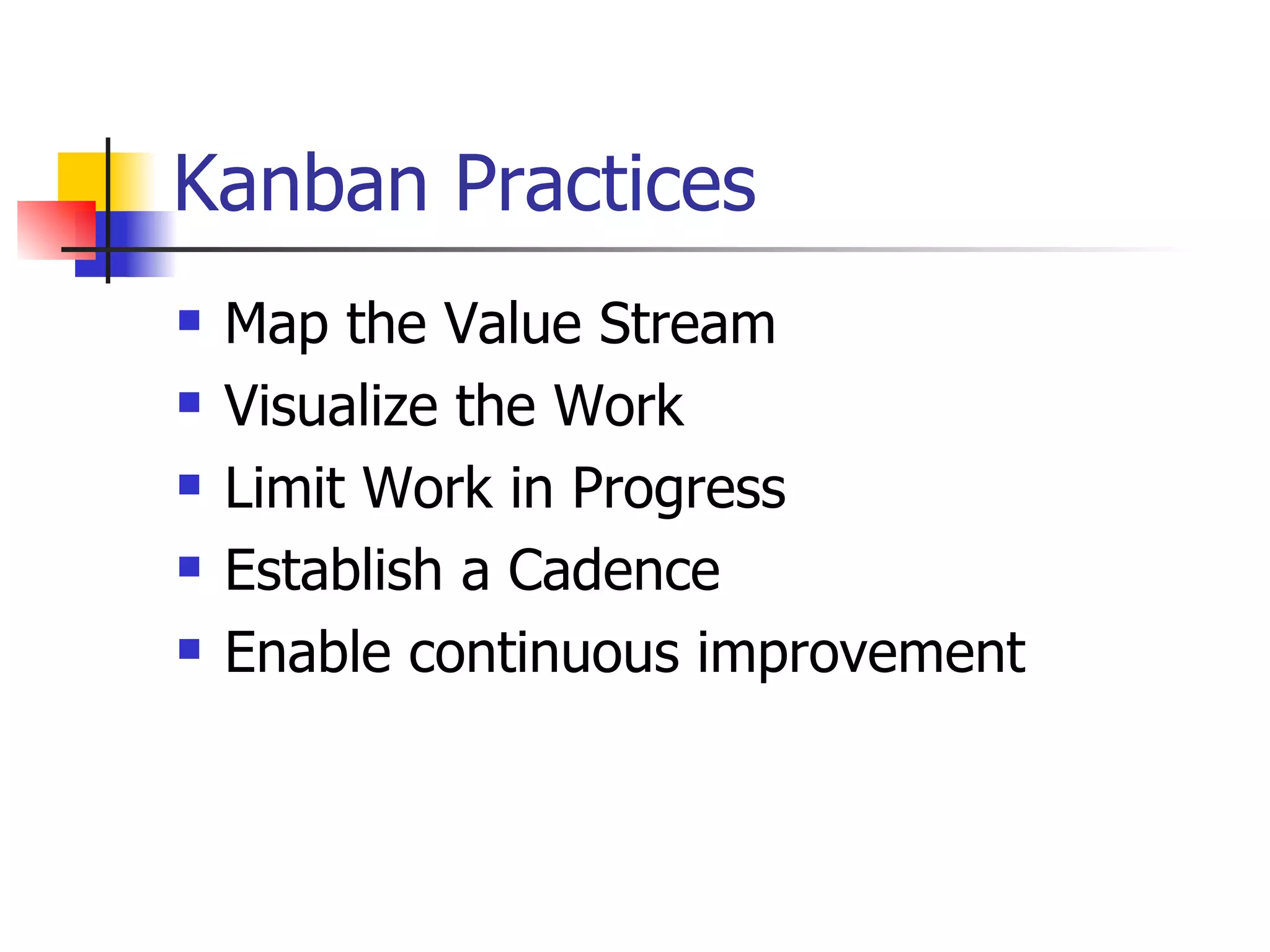 Kanban Practices

- Map the Value Stream
- Visualize the Work
- Limit Work in Progress
- Establish a Cadence
- Enable continuous improvement